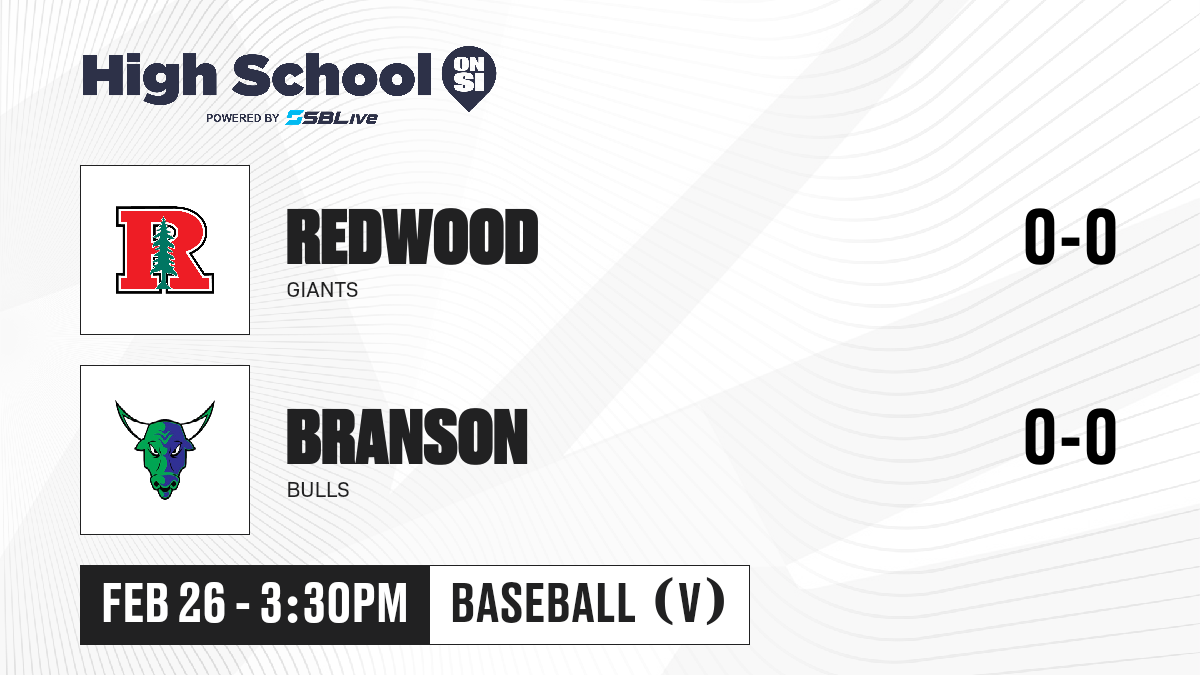 High School ON SI
POWERED BY SBLive

R

REDWOOD
GIANTS
0-0

BRANSON
BULLS
0-0

FEB 26 - 3:30PM
BASEBALL (V)